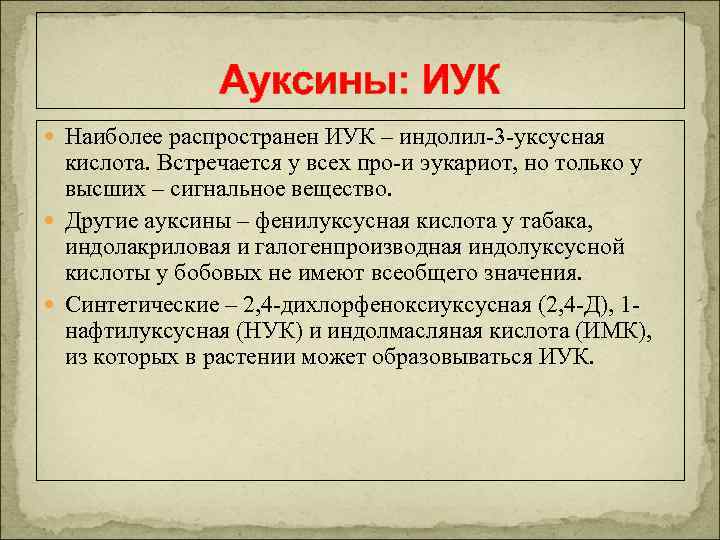 Ауксины: ИУК

Наиболее распространен ИУК – индолил-3-уксусная кислота. Встречается у всех про-и эукариот, но только у высших – сигнальное вещество.

Другие ауксины – фенилуксусная кислота у табака, индолакриловая и галогенпроизводная индолуксусной кислоты у бобовых не имеют всеобщего значения.

Синтетические – 2,4-дихлорфеноксиуксусная (2,4-Д), 1-нафтилуксусная (НУК) и индолмасляная кислота (ИМК), из которых в растении может образовываться ИУК.